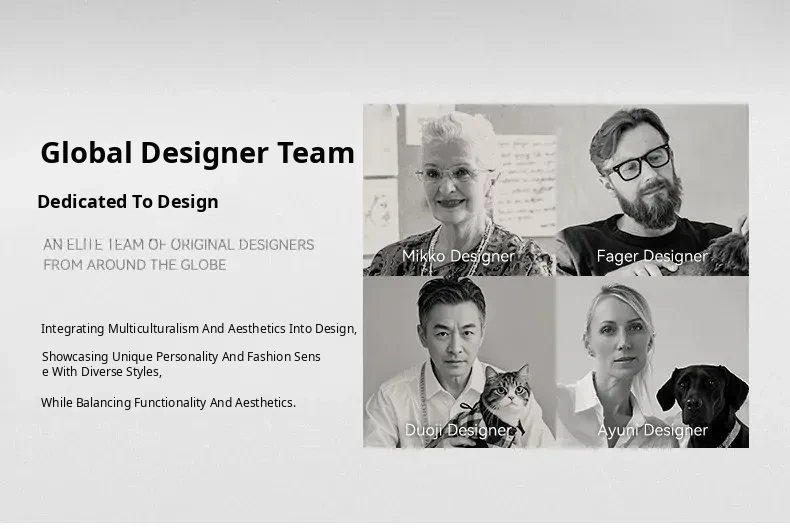 Global Designer Team

Dedicated To Design

AN ELITE TEAM OF ORIGINAL DESIGNERS FROM AROUND THE GLOBE

Integrating Multiculturalism And Aesthetics Into Design,

Showcasing Unique Personality And Fashion Sense With Diverse Styles,

While Balancing Functionality And Aesthetics.

Mikko Designer

Fager Designer

Duoji Designer

Ayuni Designer